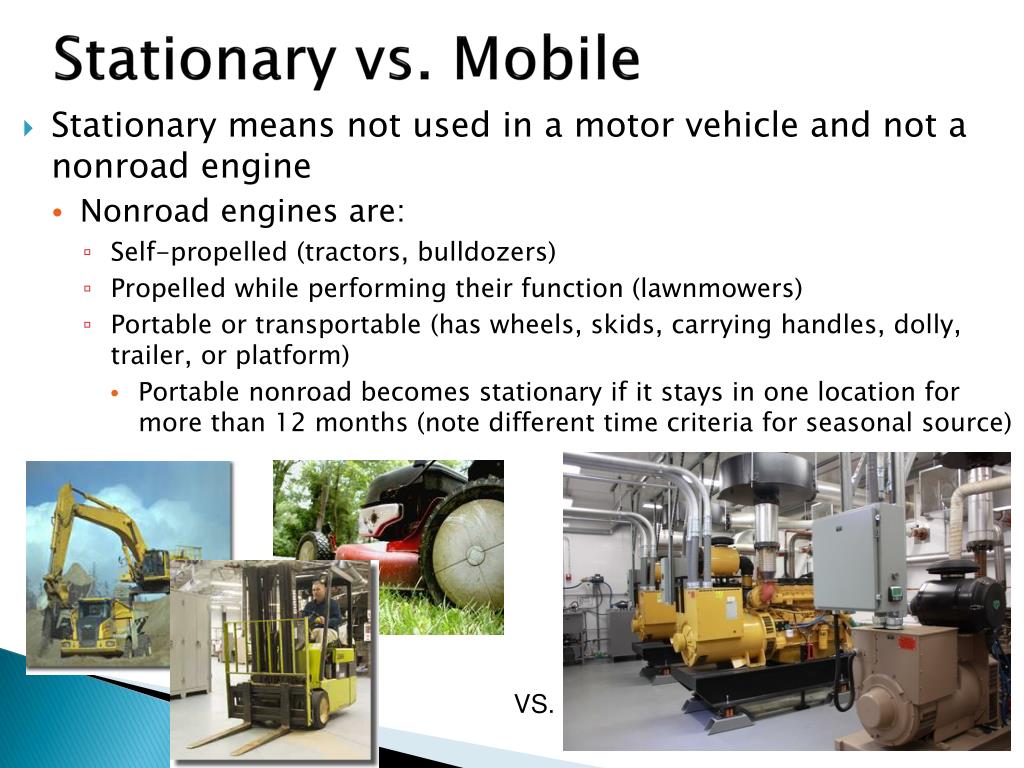 Stationary vs. Mobile

Stationary means not used in a motor vehicle and not a nonroad engine

Nonroad engines are:

Self-propelled (tractors, bulldozers)

Propelled while performing their function (lawnmowers)

Portable or transportable (has wheels, skids, carrying handles, dolly, trailer, or platform)

Portable nonroad becomes stationary if it stays in one location for more than 12 months (note different time criteria for seasonal source)

VS.